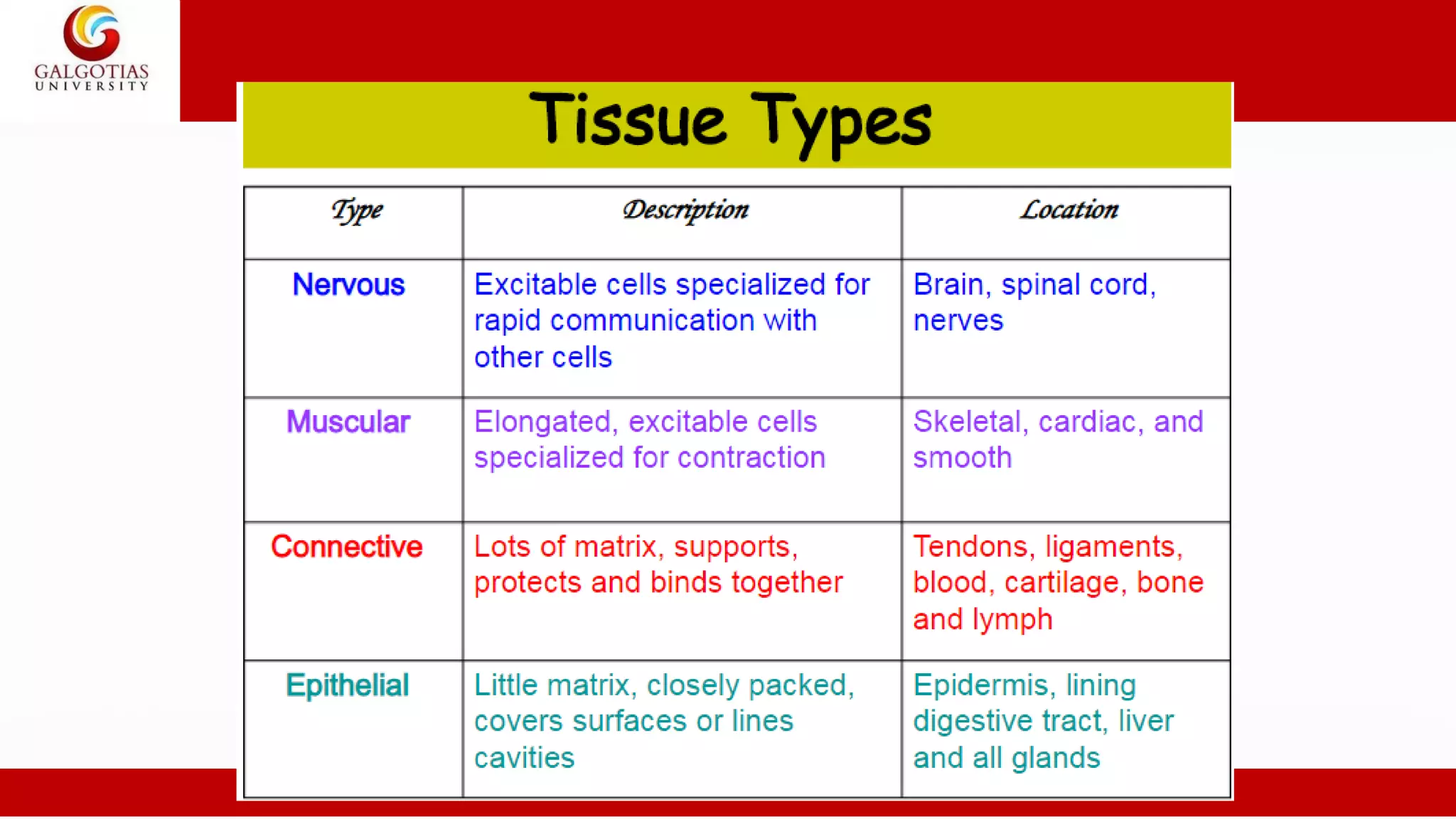 GALGOTIAS
UNIVERSITY

Tissue Types

| Type | Description | Location |
|---|---|---|
| Nervous | Excitable cells specialized for rapid communication with other cells | Brain, spinal cord, nerves |
| Muscular | Elongated, excitable cells specialized for contraction | Skeletal, cardiac, and smooth |
| Connective | Lots of matrix, supports, protects and binds together | Tendons, ligaments, blood, cartilage, bone and lymph |
| Epithelial | Little matrix, closely packed, covers surfaces or lines cavities | Epidermis, lining digestive tract, liver and all glands |